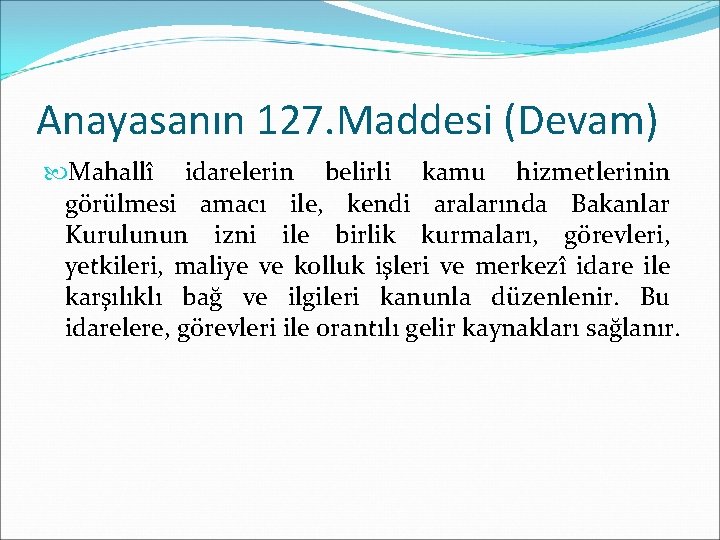 Anayasanın 127.Maddesi (Devam)

Mahallî idarelerin belirli kamu hizmetlerinin görülmesi amacı ile, kendi aralarında Bakanlar Kurulunun izni ile birlik kurmaları, görevleri, yetkileri, maliye ve kolluk işleri ve merkezî idare ile karşılıklı bağ ve ilgileri kanunla düzenlenir. Bu idarelere, görevleri ile orantılı gelir kaynakları sağlanır.